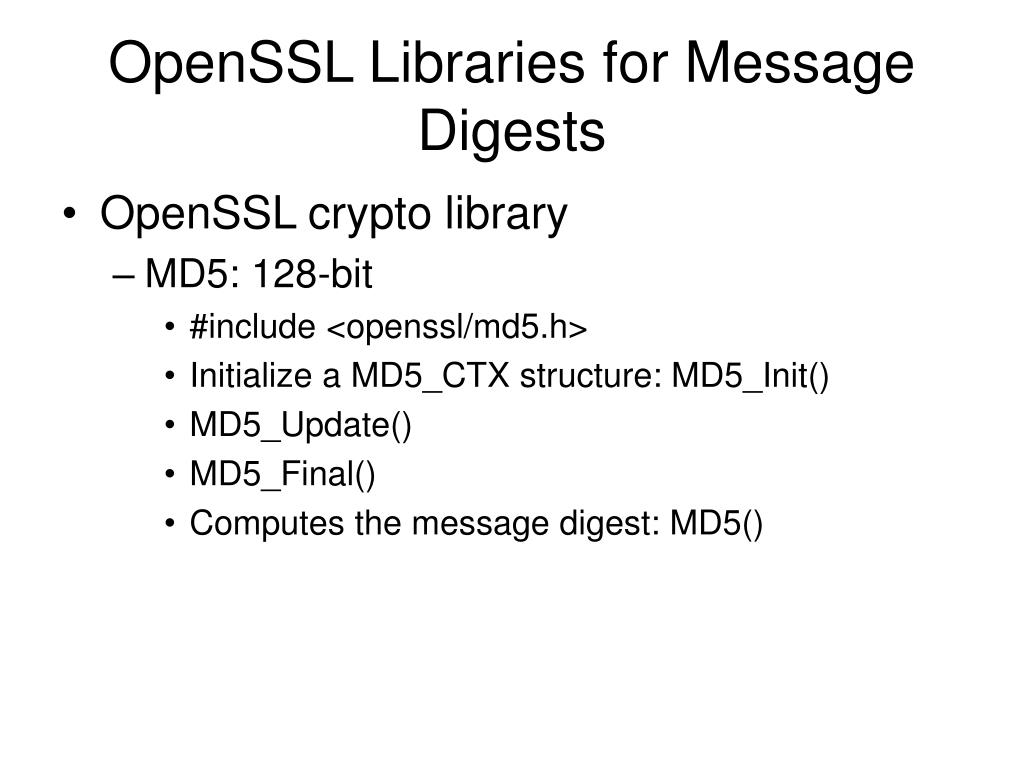 OpenSSL Libraries for Message Digests

• OpenSSL crypto library
– MD5: 128-bit
• #include <openssl/md5.h>
• Initialize a MD5_CTX structure: MD5_Init()
• MD5_Update()
• MD5_Final()
• Computes the message digest: MD5()